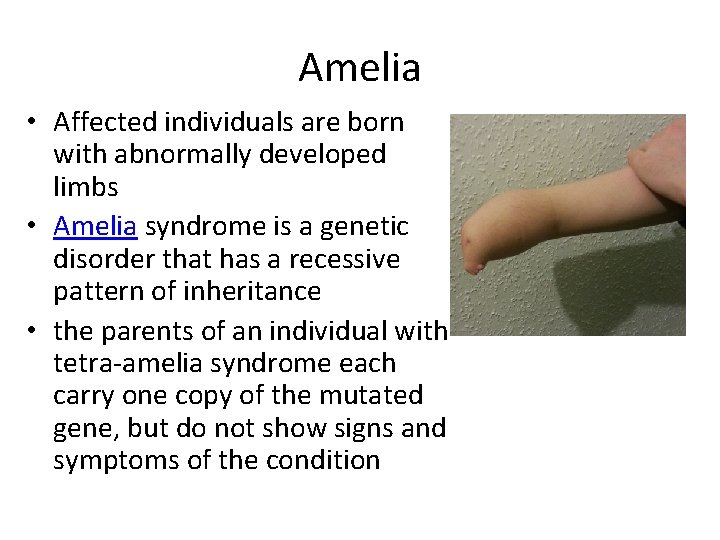 Amelia

• Affected individuals are born with abnormally developed limbs
• Amelia syndrome is a genetic disorder that has a recessive pattern of inheritance
• the parents of an individual with tetra-amelia syndrome each carry one copy of the mutated gene, but do not show signs and symptoms of the condition